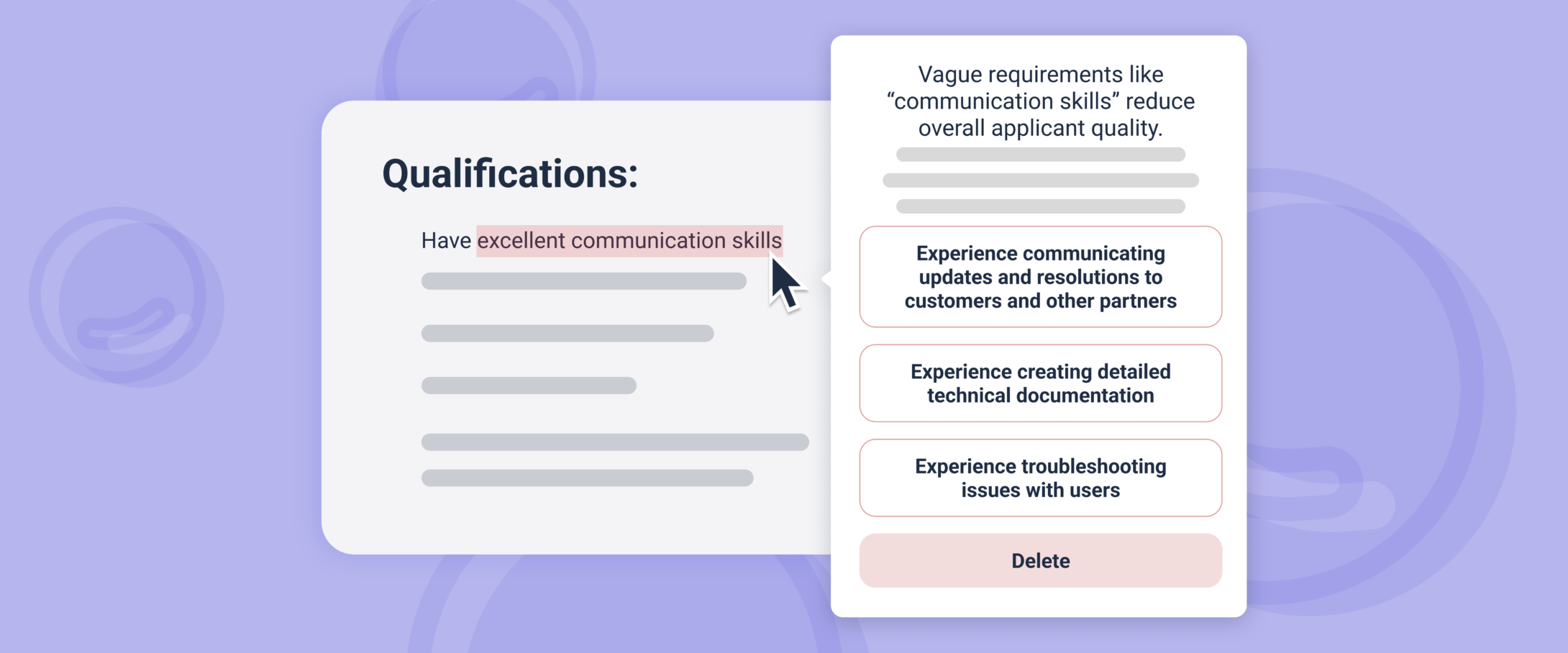 Qualifications:

Have excellent communication skills

Vague requirements like “communication skills” reduce overall applicant quality.

Experience communicating updates and resolutions to customers and other partners

Experience creating detailed technical documentation

Experience troubleshooting issues with users

Delete